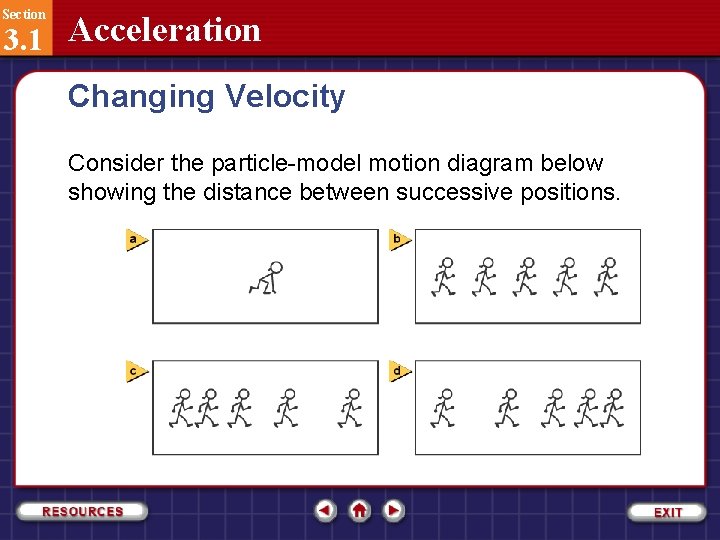 Section
3.1
Acceleration

Changing Velocity

Consider the particle-model motion diagram below showing the distance between successive positions.

a

b

c

d

RESOURCES

EXIT